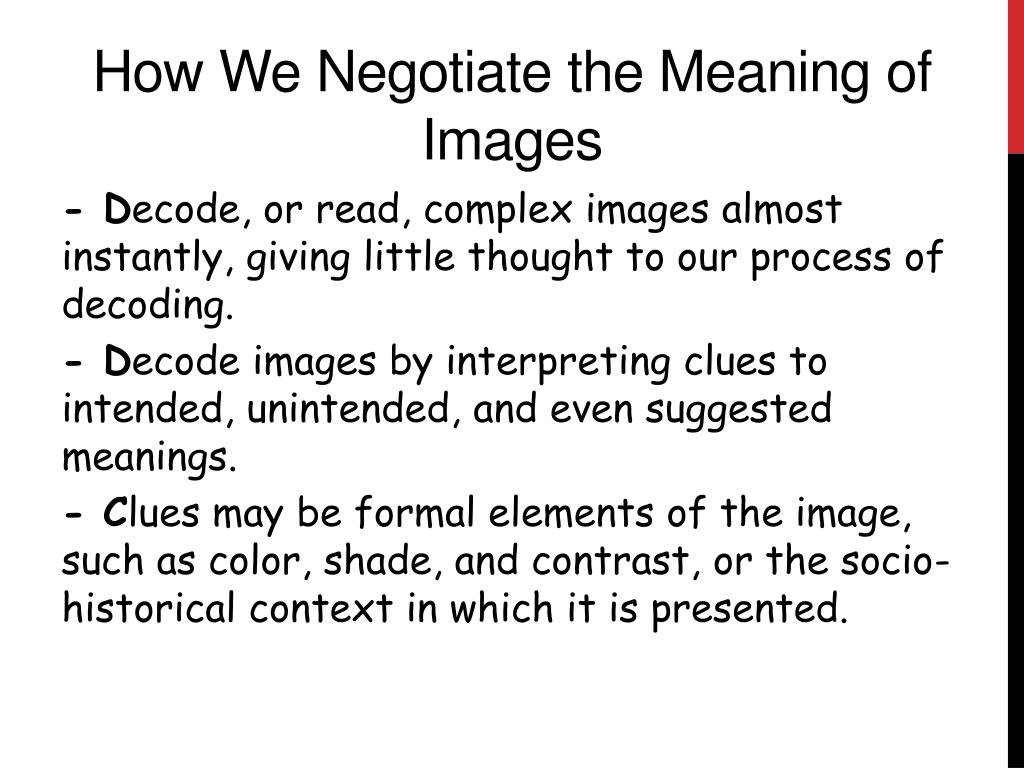 How We Negotiate the Meaning of Images

- Decode, or read, complex images almost instantly, giving little thought to our process of decoding.

- Decode images by interpreting clues to intended, unintended, and even suggested meanings.

- Clues may be formal elements of the image, such as color, shade, and contrast, or the socio-historical context in which it is presented.